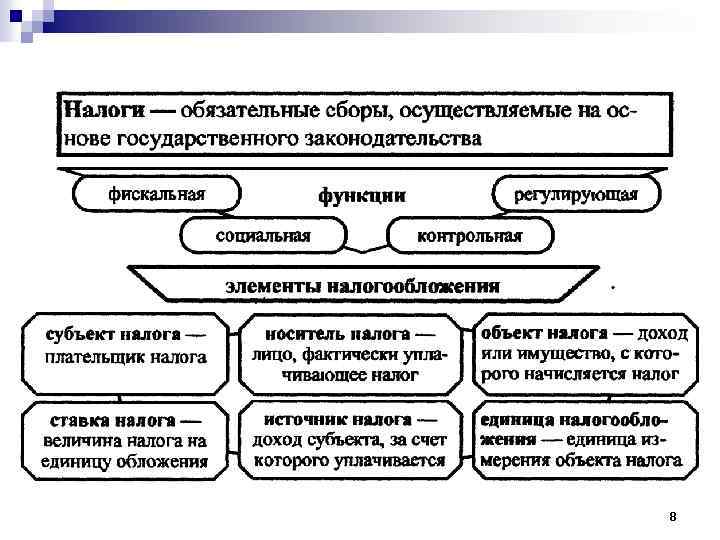 Налоги — обязательные сборы, осуществляемые на основе государственного законодательства

фискальная

функции

регулирующая

социальная

контрольная

элементы налогообложения

субъект налога — плательщик налога

носитель налога — лицо, фактически уплачивающее налог

объект налога — доход или имущество, с которого начисляется налог

ставка налога — величина налога на единицу обложения

источник налога — доход субъекта, за счет которого уплачивается

единица налогообложения — единица измерения объекта налога

8